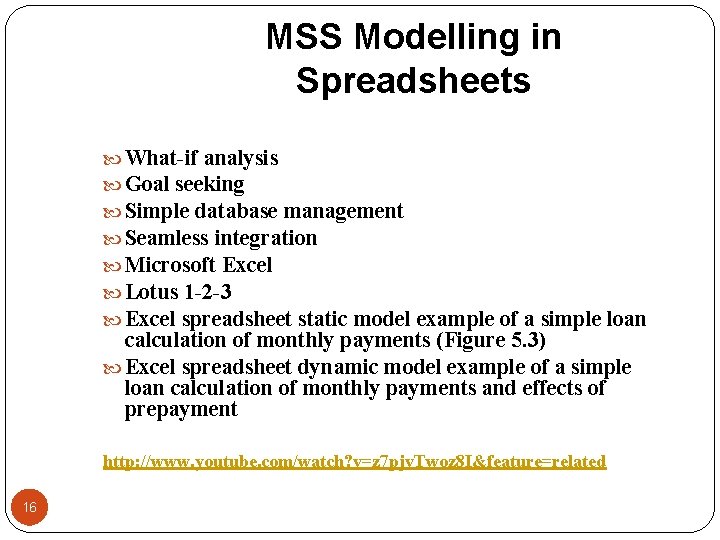 MSS Modelling in Spreadsheets

What-if analysis
Goal seeking
Simple database management
Seamless integration
Microsoft Excel
Lotus 1-2-3
Excel spreadsheet static model example of a simple loan calculation of monthly payments (Figure 5.3)
Excel spreadsheet dynamic model example of a simple loan calculation of monthly payments and effects of prepayment

http://www.youtube.com/watch?v=z7pjvTwoz8I&feature=related

16